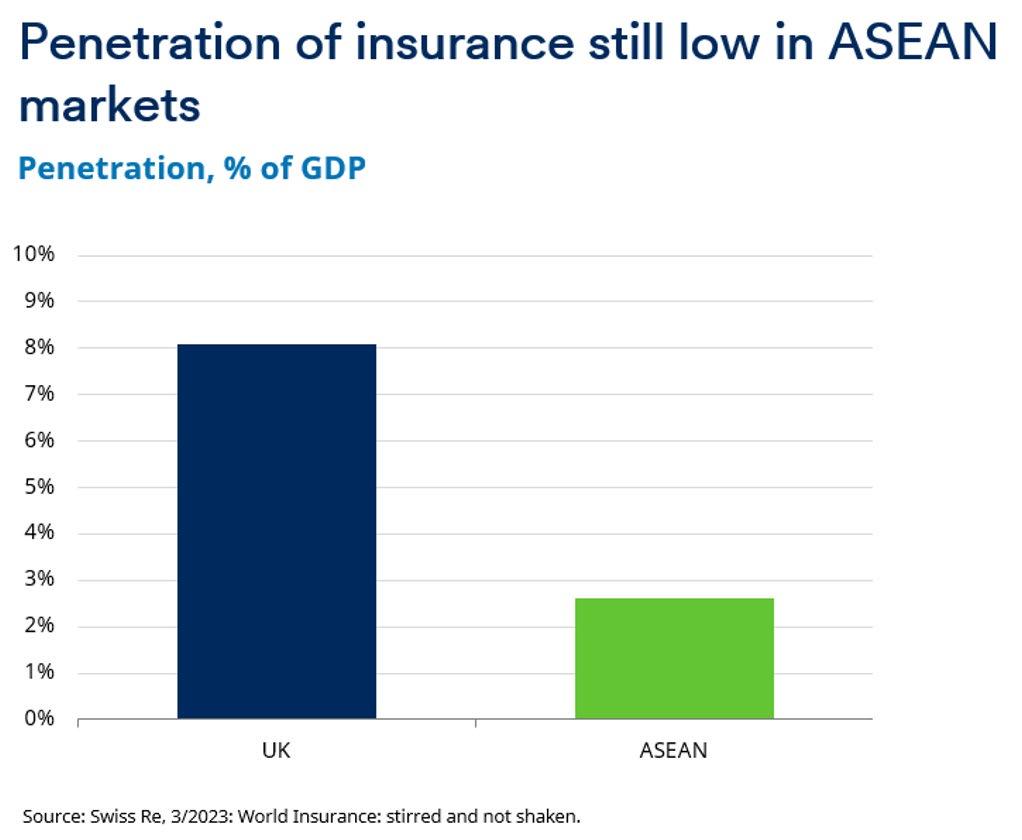 Penetration of insurance still low in ASEAN markets

Penetration, % of GDP

10%
9%
8%
7%
6%
5%
4%
3%
2%
1%
0%

UK
ASEAN

Source: Swiss Re, 3/2023: World Insurance: stirred and not shaken.